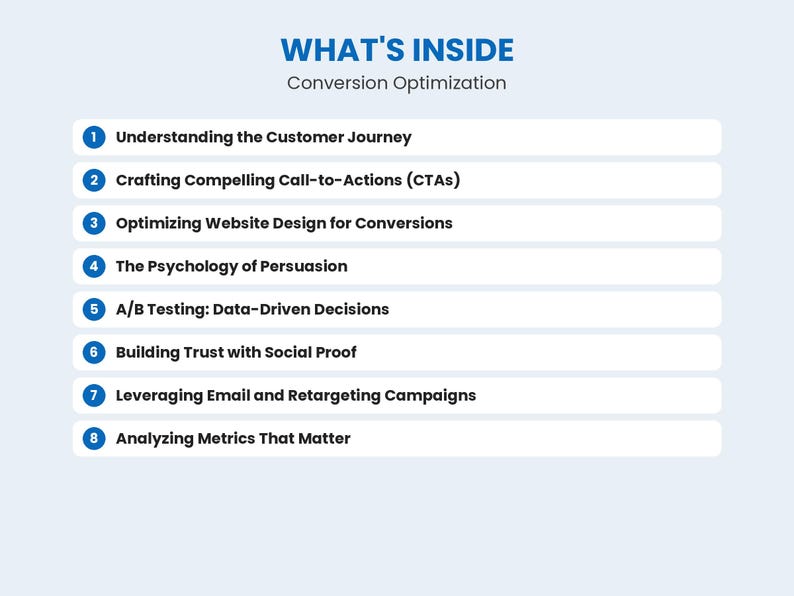 WHAT'S INSIDE
Conversion Optimization

1 Understanding the Customer Journey
2 Crafting Compelling Call-to-Actions (CTAs)
3 Optimizing Website Design for Conversions
4 The Psychology of Persuasion
5 A/B Testing: Data-Driven Decisions
6 Building Trust with Social Proof
7 Leveraging Email and Retargeting Campaigns
8 Analyzing Metrics That Matter